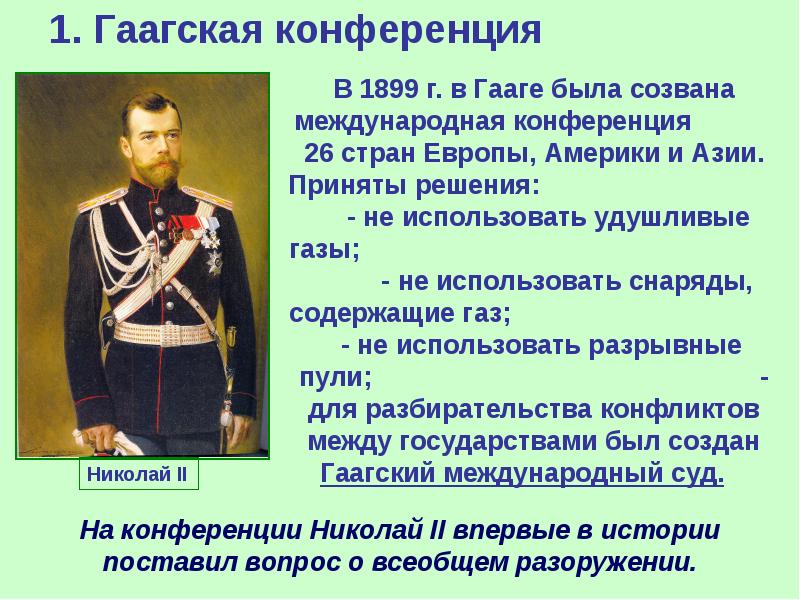 1. Гаагская конференция

В 1899 г. в Гааге была созвана международная конференция 26 стран Европы, Америки и Азии. Приняты решения:

- не использовать удушливые газы;

- не использовать снаряды, содержащие газ;

- не использовать разрывные пули;

- для разбирательства конфликтов между государствами был создан Гаагский международный суд.

Николай II

На конференции Николай II впервые в истории поставил вопрос о всеобщем разоружении.